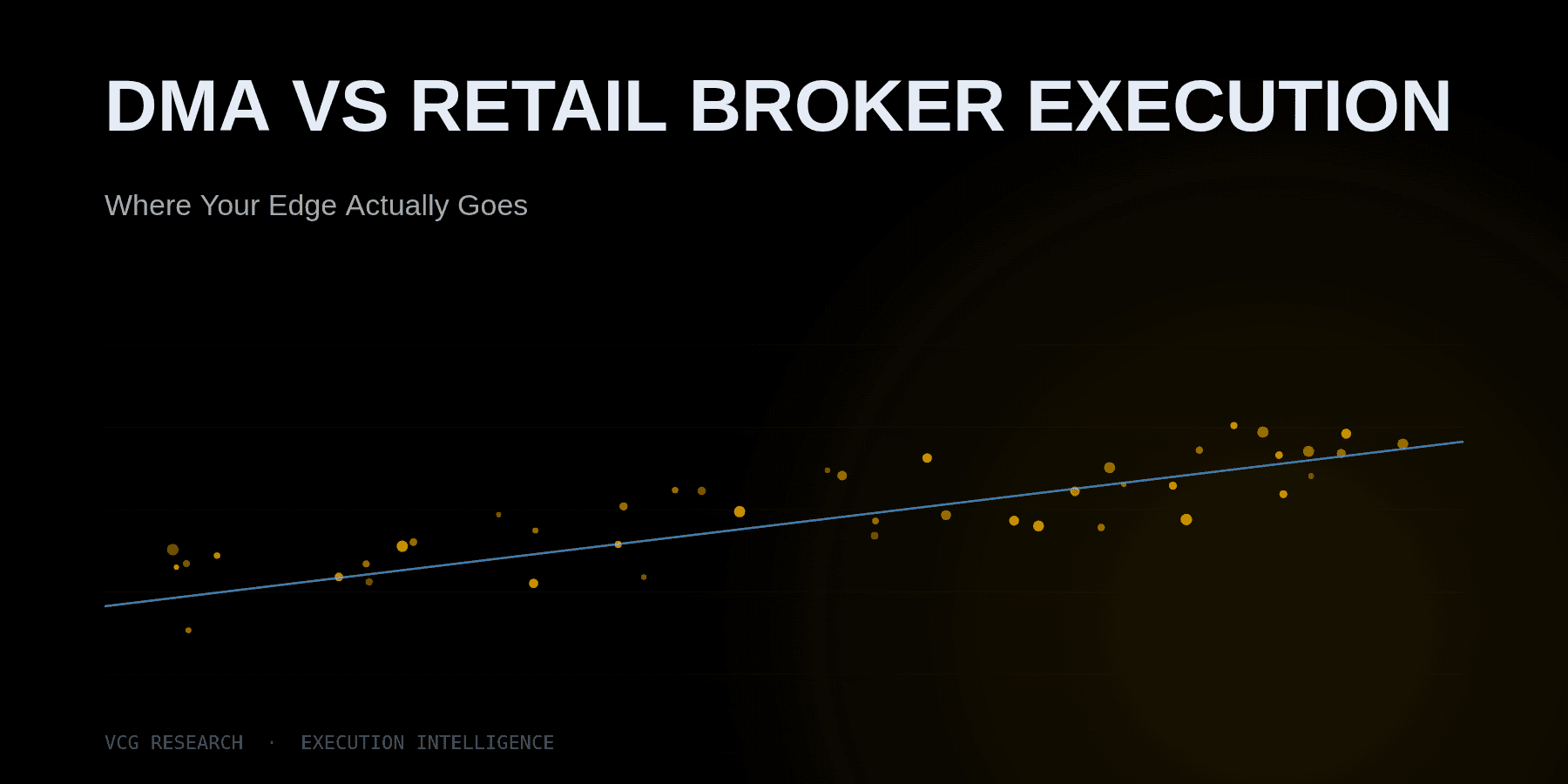 DMA VS RETAIL BROKER EXECUTION

Where Your Edge Actually Goes

VCG RESEARCH · EXECUTION INTELLIGENCE